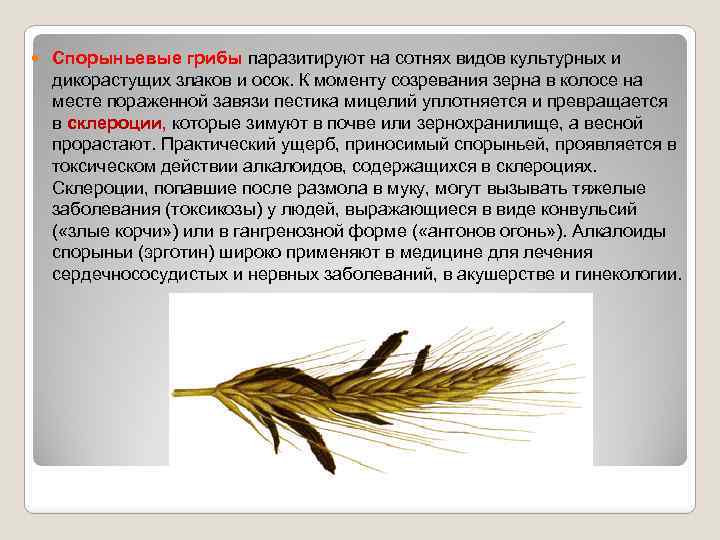 Спорыньевые грибы паразитируют на сотнях видов культурных и дикорастущих злаков и осок. К моменту созревания зерна в колосе на месте пораженной завязи пестика мицелий уплотняется и превращается в склероции, которые зимуют в почве или зернохранилище, а весной прорастают. Практический ущерб, приносимый спорыньей, проявляется в токсическом действии алкалоидов, содержащихся в склероциях. Склероции, попавшие после размола в муку, могут вызывать тяжелые заболевания (токсикозы) у людей, выражающиеся в виде конвульсий («злые корчи») или в гангренозной форме («антонов огонь»). Алкалоиды спорыньи (эрготин) широко применяют в медицине для лечения сердечнососудистых и нервных заболеваний, в акушерстве и гинекологии.